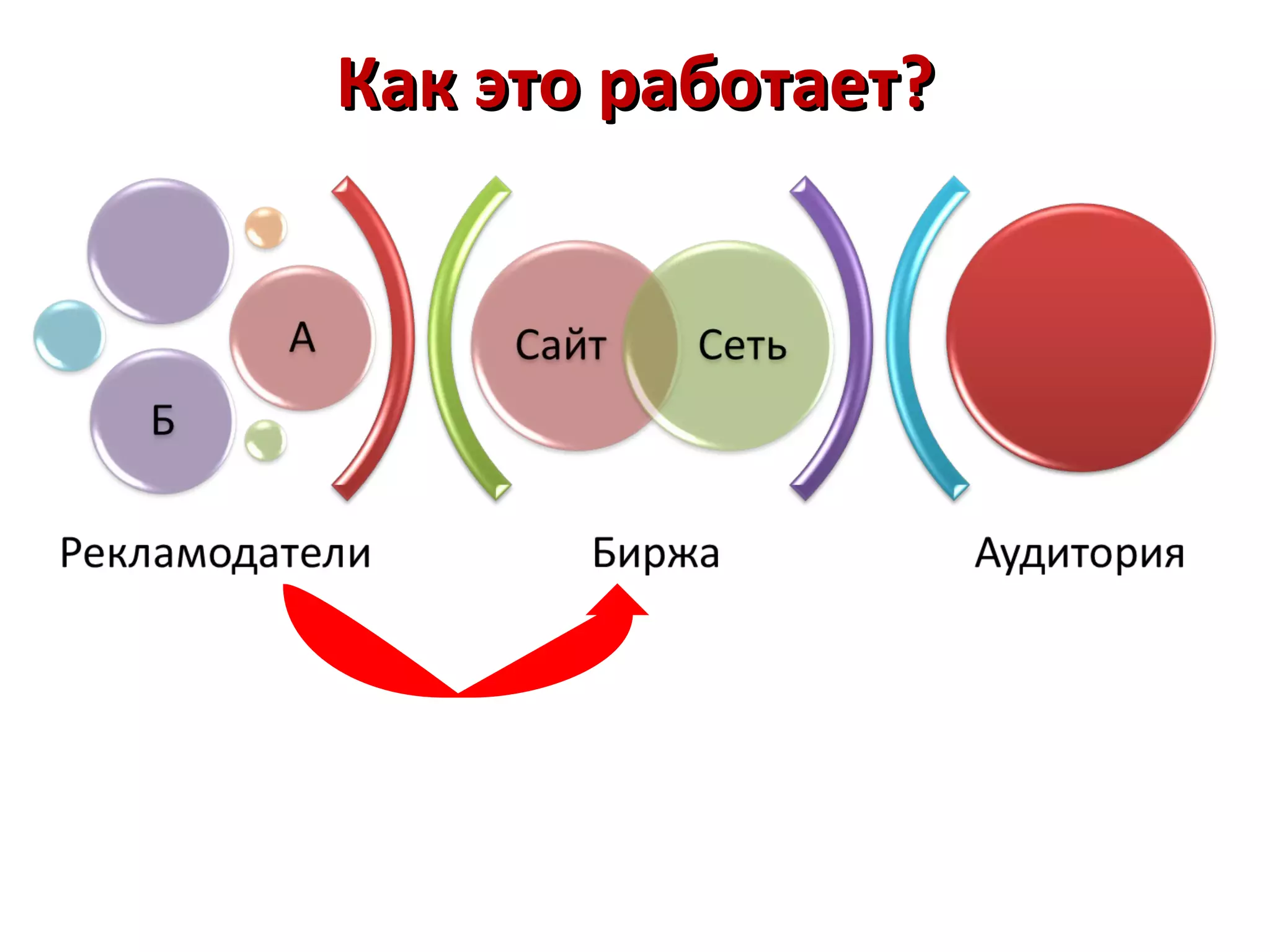 Как это работает?

А

Б

Сайт

Сеть

Рекламодатели

Биржа

Аудитория